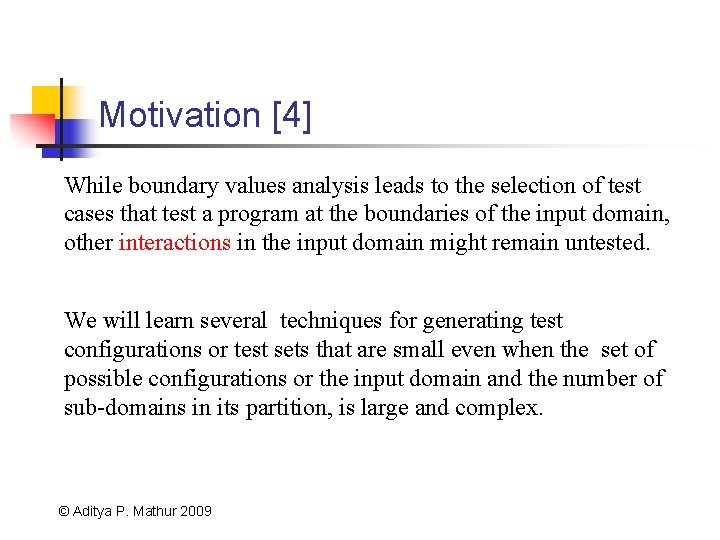 Motivation [4]

While boundary values analysis leads to the selection of test cases that test a program at the boundaries of the input domain, other interactions in the input domain might remain untested.

We will learn several techniques for generating test configurations or test sets that are small even when the set of possible configurations or the input domain and the number of sub-domains in its partition, is large and complex.

© Aditya P. Mathur 2009